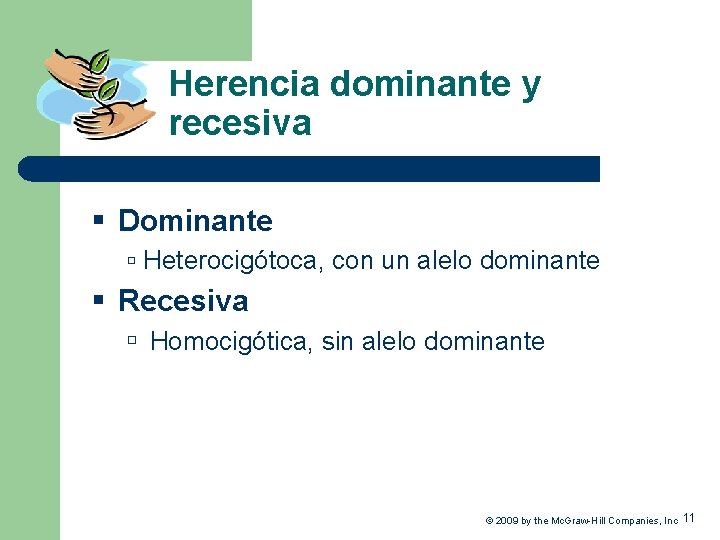 Herencia dominante y recesiva

▪ Dominante
▫ Heterocigótoca, con un alelo dominante
▪ Recesiva
▫ Homocigótica, sin alelo dominante

© 2009 by the McGraw-Hill Companies, Inc 11